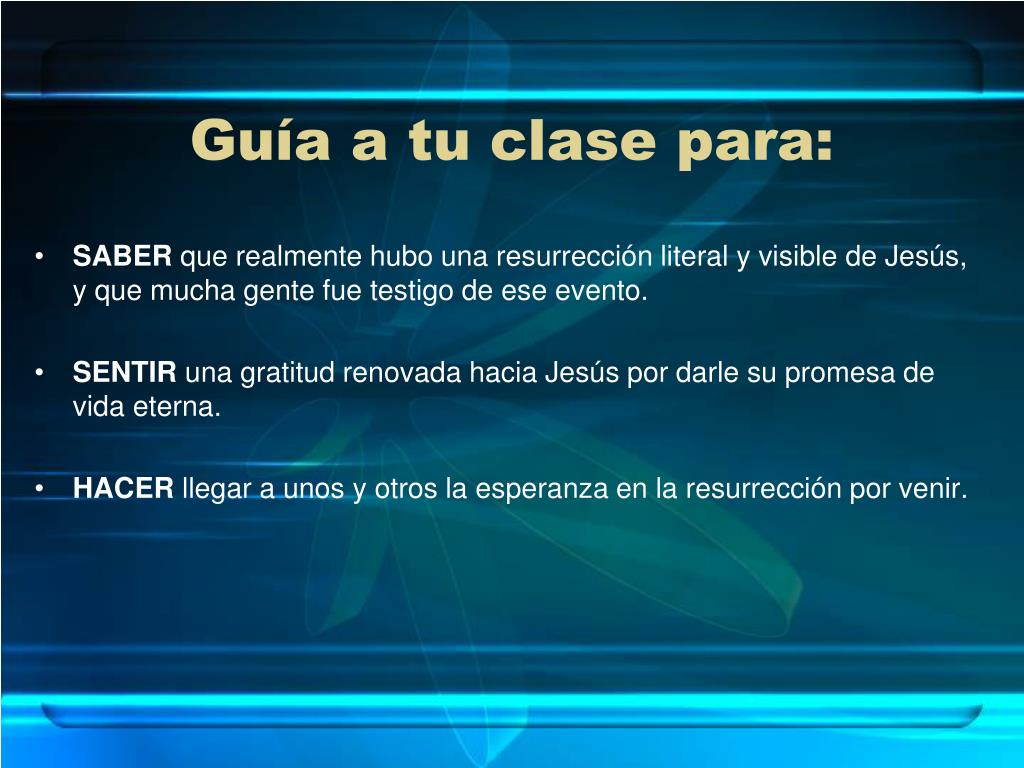 Guía a tu clase para:

• SABER que realmente hubo una resurrección literal y visible de Jesús, y que mucha gente fue testigo de ese evento.

• SENTIR una gratitud renovada hacia Jesús por darle su promesa de vida eterna.

• HACER llegar a unos y otros la esperanza en la resurrección por venir.